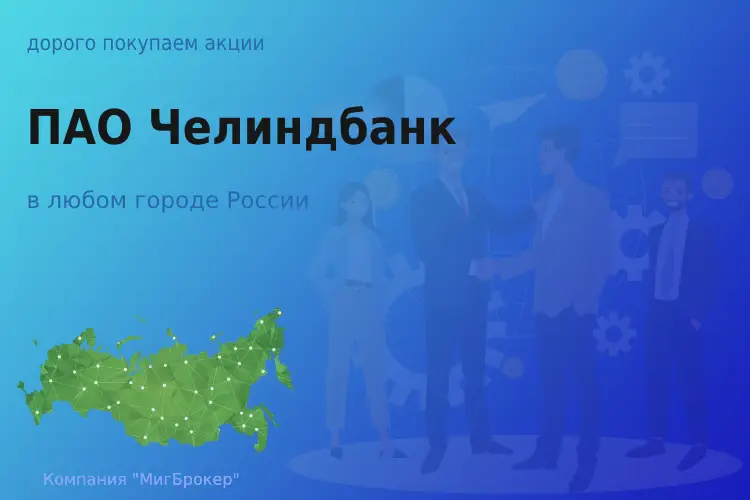 дорого покупаем акции

ПАО Челиндбанк

в любом городе России

Компания "МигБрокер"